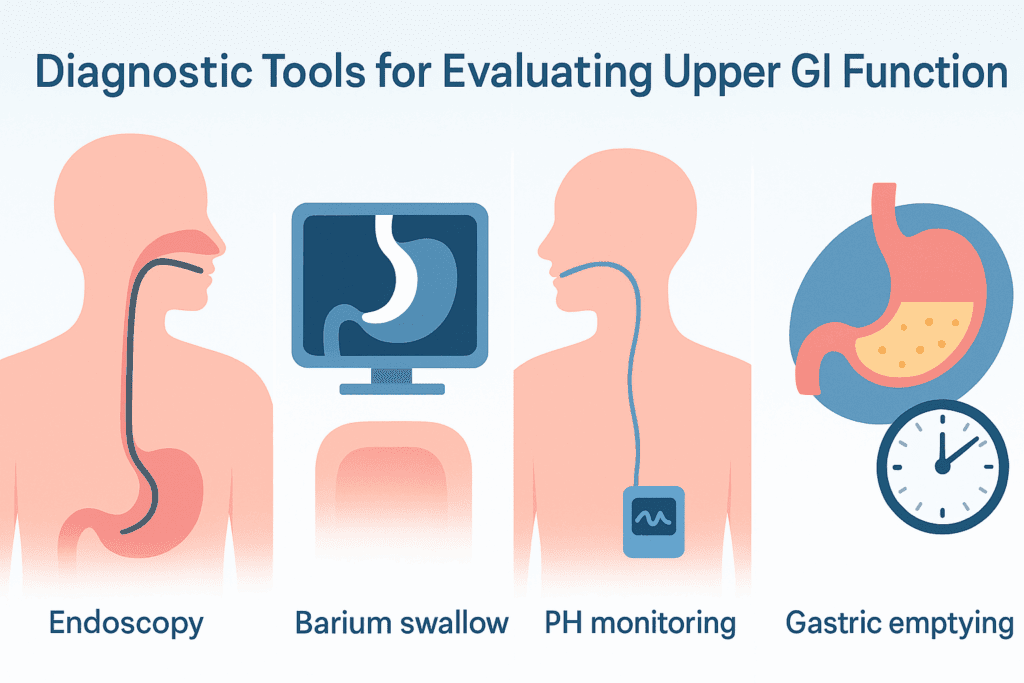 Diagnostic Tools for Evaluating Upper GI Function

Endoscopy

Barium swallow

PH monitoring

Gastric emptying